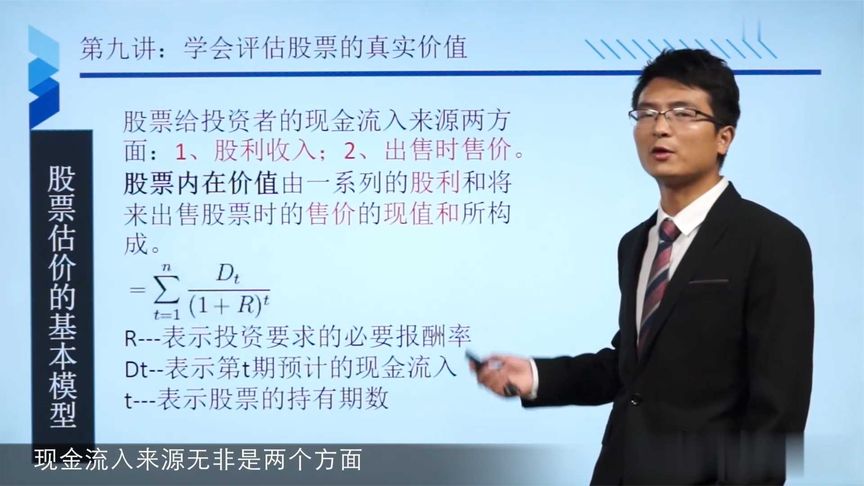 第九讲：学会评估股票的真实价值

股票估价的基本模型

股票给投资者的现金流入来源两方面：1、股利收入；2、出售时售价。

股票内在价值由一系列的股利和将来出售股票时的售价的现值和所构成。

$=\sum_{t=1}^{n}\frac{D_t}{(1+R)^t}$

R---表示投资要求的必要报酬率
Dt--表示第t期预计的现金流入
t---表示股票的持有期数

现金流入来源无非是两个方面